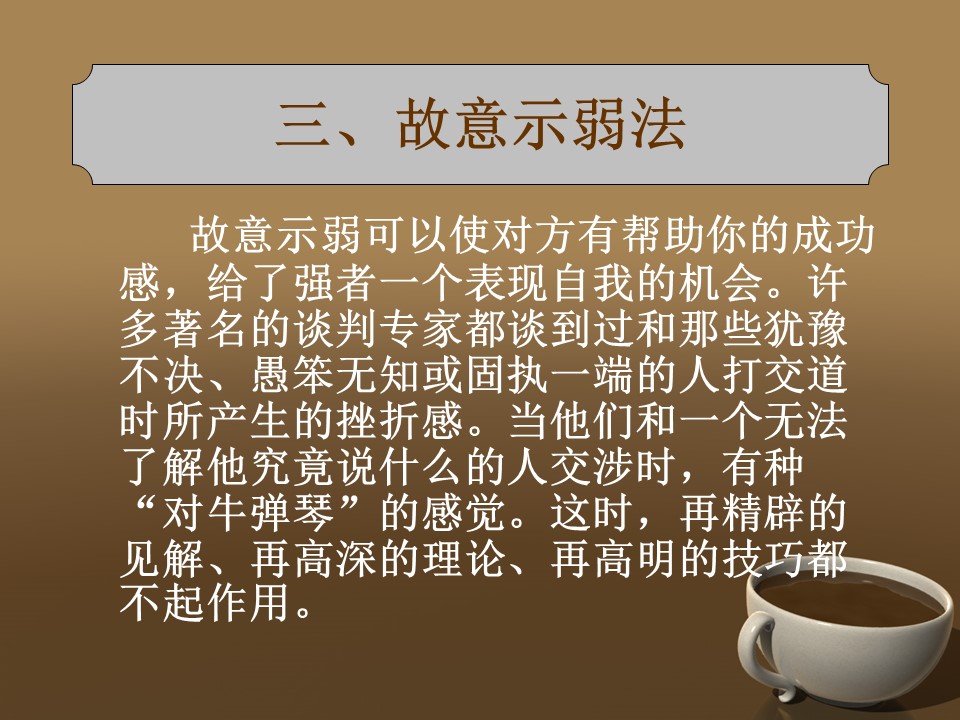 三、故意示弱法

故意示弱可以使对方有帮助你的成功感，给了强者一个表现自我的机会。许多著名的谈判专家都谈到过和那些犹豫不决、愚笨无知或固执一端的人打交道时所产生的挫折感。当他们和一个无法了解他究竟说什么的人交涉时，有种“对牛弹琴”的感觉。这时，再精辟的见解、再高深的理论、再高明的技巧都不起作用。